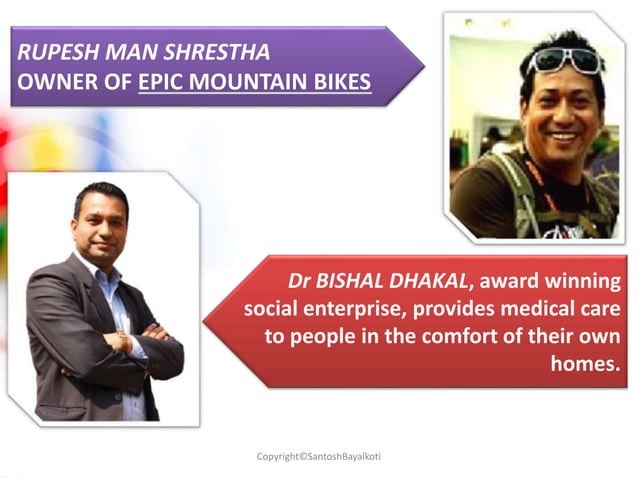 RUPESH MAN SHRESTHA
OWNER OF EPIC MOUNTAIN BIKES

Dr BISHAL DHAKAL, award winning social enterprise, provides medical care to people in the comfort of their own homes.

Copyright©SantoshBayalkoti